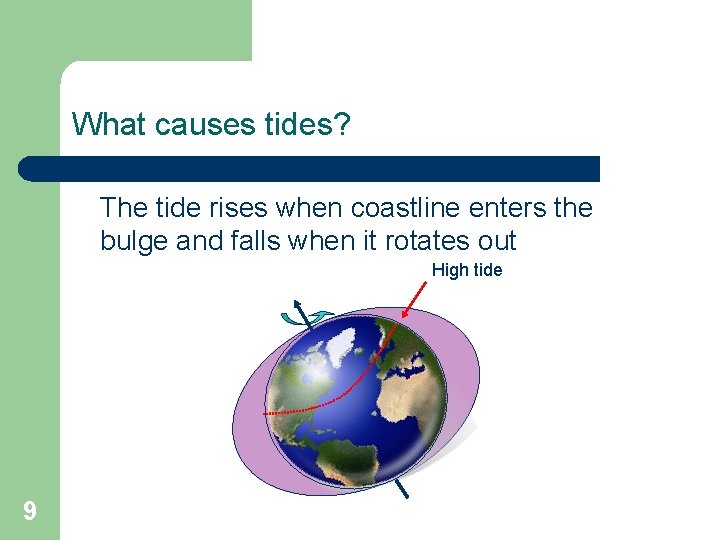 What causes tides?

The tide rises when coastline enters the bulge and falls when it rotates out

High tide

9